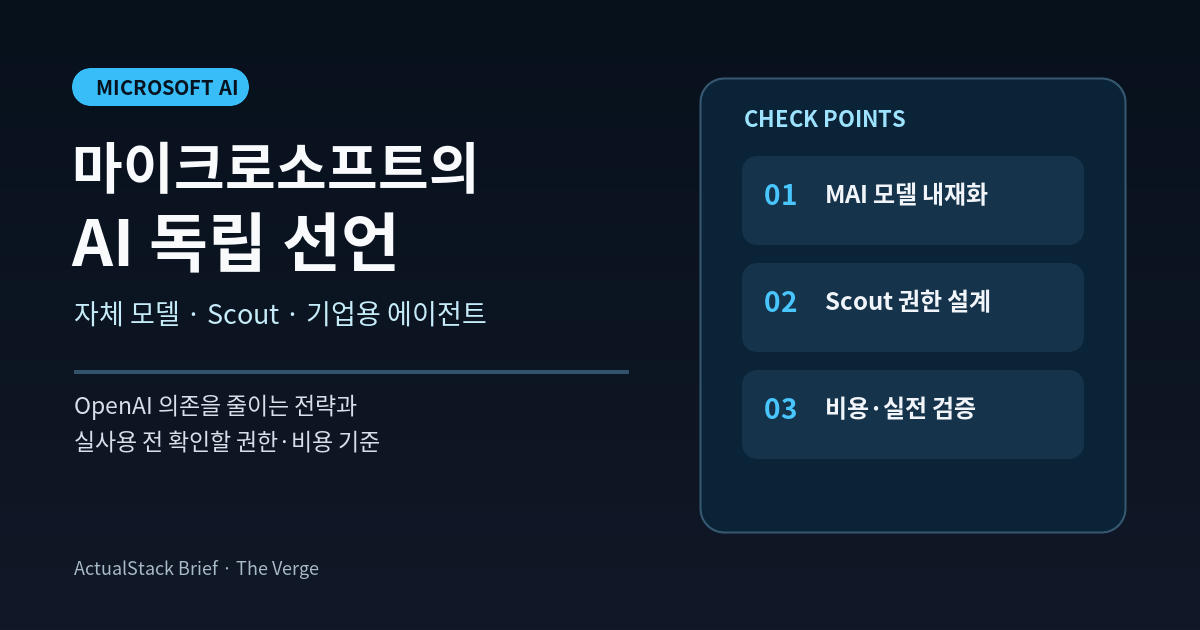 MICROSOFT AI

마이크로소프트의
AI 독립 선언

자체 모델 · Scout · 기업용 에이전트

OpenAI 의존을 줄이는 전략과
실사용 전 확인할 권한·비용 기준

ActualStack Brief · The Verge

CHECK POINTS

01 MAI 모델 내재화

02 Scout 권한 설계

03 비용·실전 검증